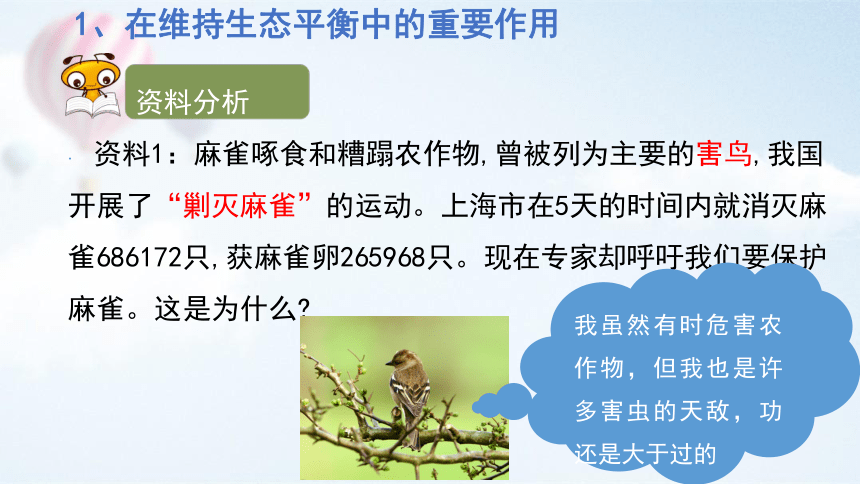 1、在维持生态平衡中的重要作用

资料分析

资料1：麻雀啄食和糟蹋农作物，曾被列为主要的害鸟，我国开展了“剿灭麻雀”的运动。上海市在5天的时间内就消灭麻雀686172只，获麻雀卵265968只。现在专家却呼吁我们要保护麻雀。这是为什么？

我虽然有时危害农作物，但我也是许多害虫的天敌，功还是大于过的